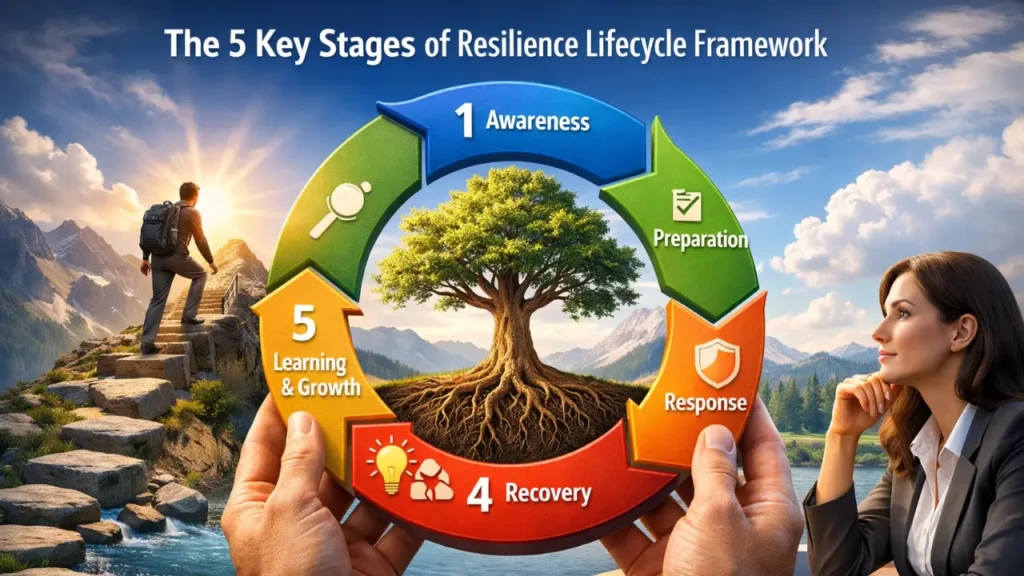 The 5 Key Stages of Resilience Lifecycle Framework

1 Awareness

Preparation

Response

4 Recovery

5 Learning & Growth